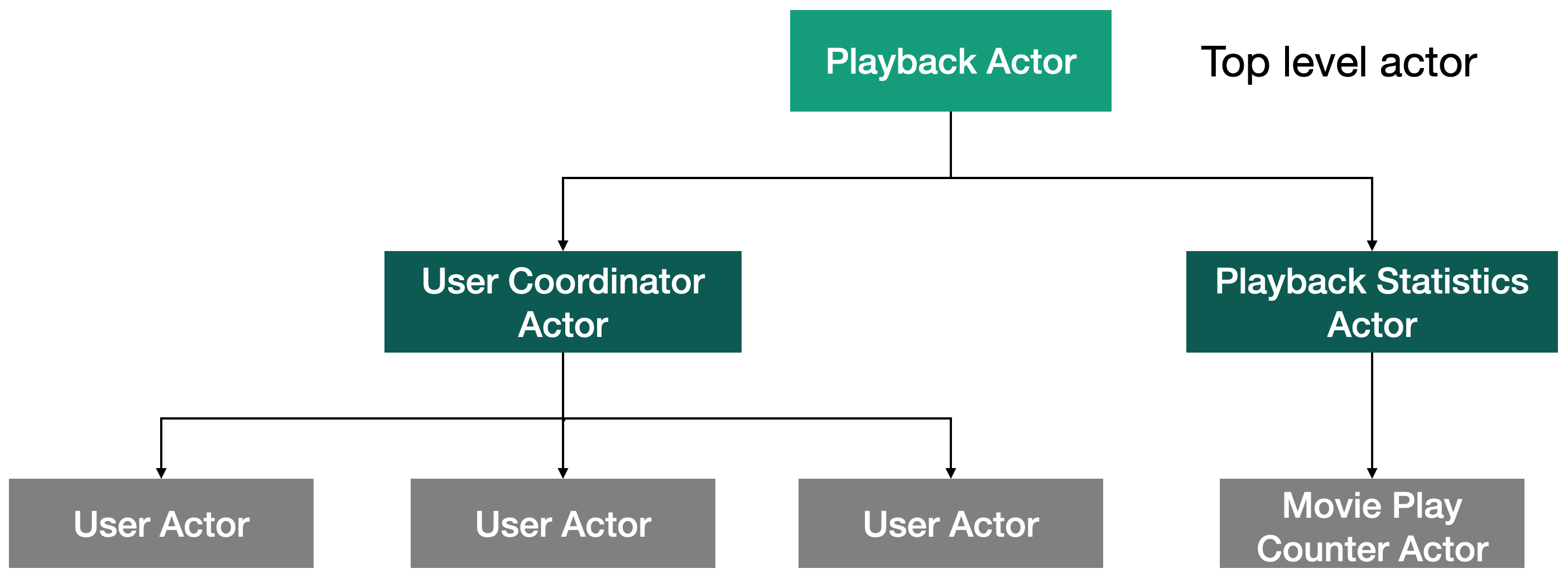 Playback Actor

Top level actor

User Coordinator Actor

Playback Statistics Actor

User Actor

User Actor

User Actor

Movie Play Counter Actor